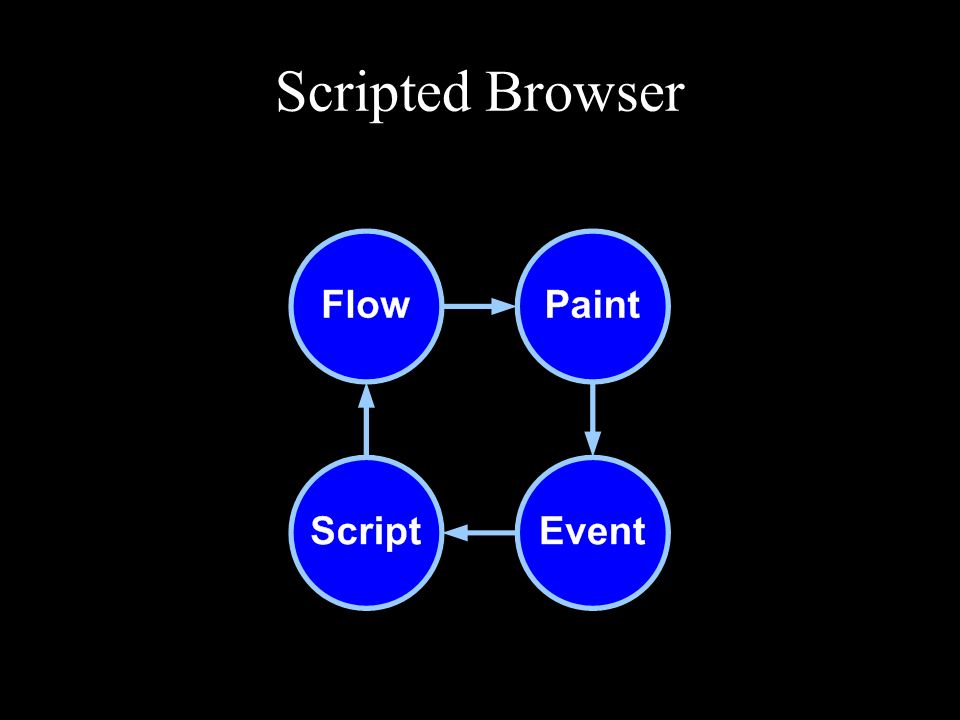 Scripted Browser

Flow

Paint

Script

Event